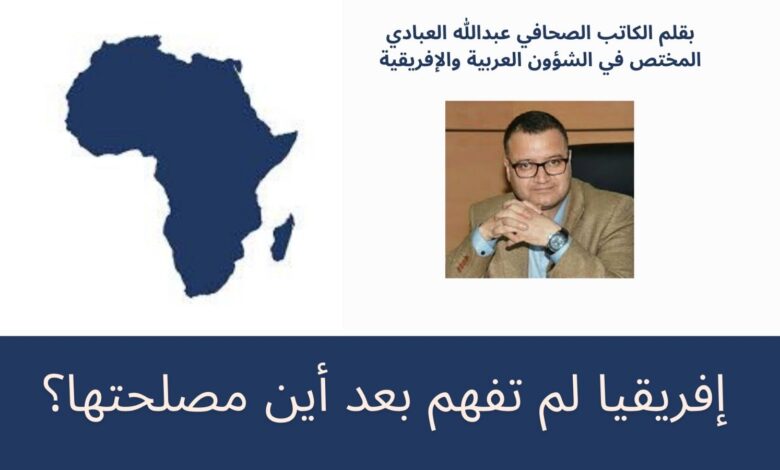 بقلم الكاتب الصحافي عبدالله العبادي
المختص في الشؤون العربية والإفريقية

إفريقيا لم تفهم بعد أين مصلحتها؟